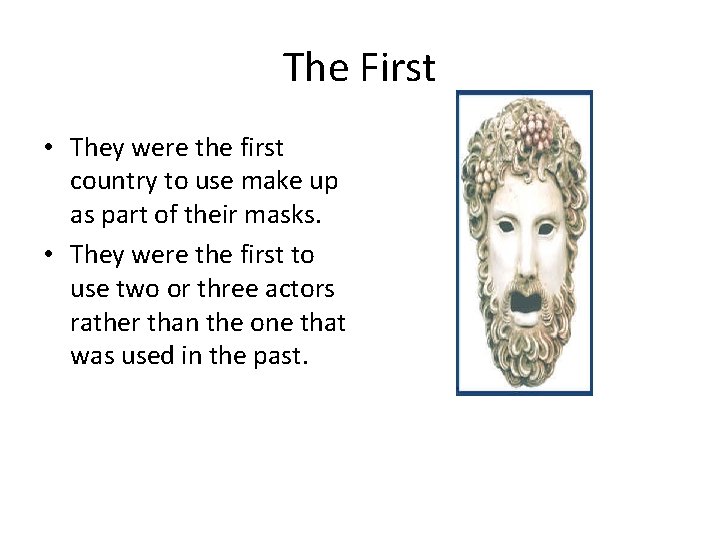 The First

• They were the first country to use make up as part of their masks.

• They were the first to use two or three actors rather than the one that was used in the past.